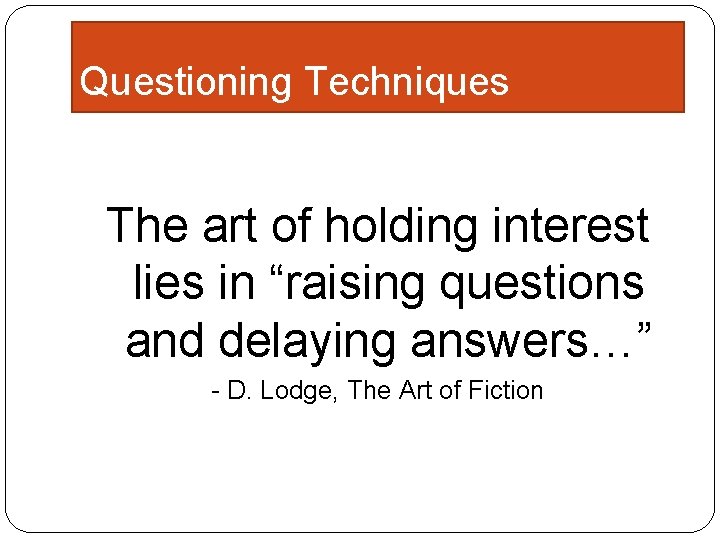 Questioning Techniques

The art of holding interest lies in “raising questions and delaying answers…”

- D. Lodge, The Art of Fiction